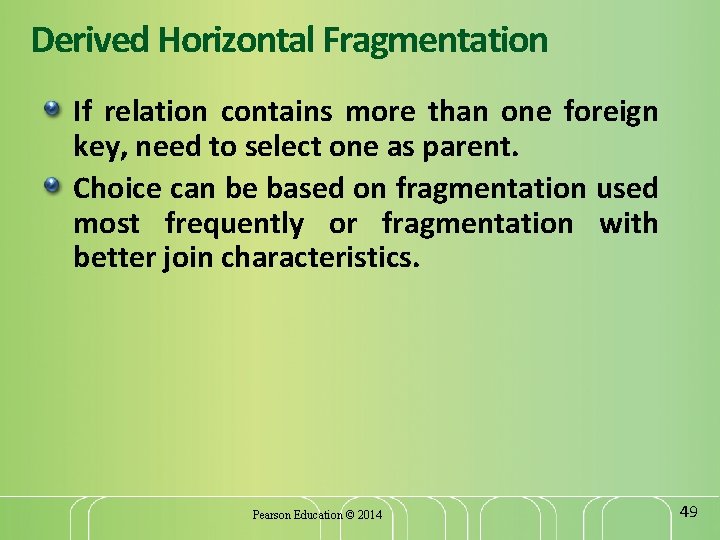 Derived Horizontal Fragmentation

If relation contains more than one foreign key, need to select one as parent.

Choice can be based on fragmentation used most frequently or fragmentation with better join characteristics.

Pearson Education © 2014

49